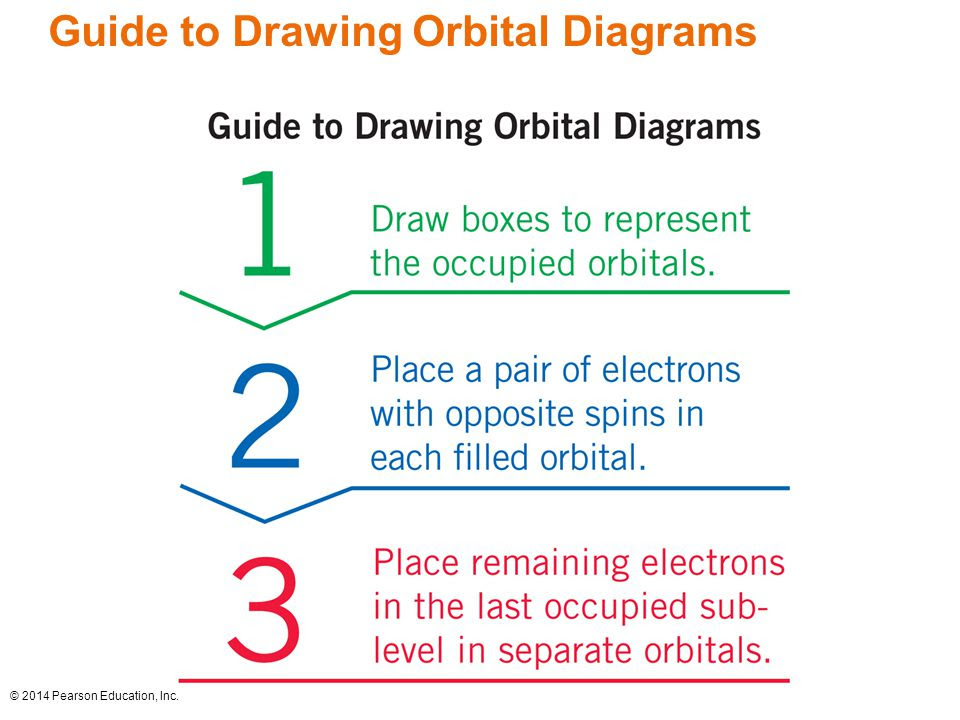 Guide to Drawing Orbital Diagrams

Guide to Drawing Orbital Diagrams

1 Draw boxes to represent the occupied orbitals.

2 Place a pair of electrons with opposite spins in each filled orbital.

3 Place remaining electrons in the last occupied sublevel in separate orbitals.

© 2014 Pearson Education, Inc.